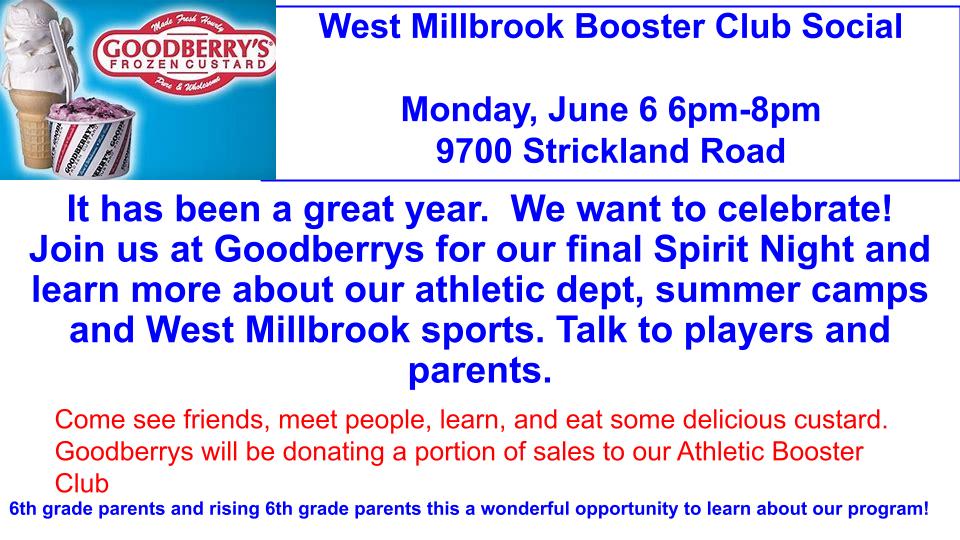 Made Fresh Hourly
GOODBERRY'S
FROZEN CUSTARD
Pure & Wholesome

West Millbrook Booster Club Social

Monday, June 6 6pm-8pm
9700 Strickland Road

It has been a great year. We want to celebrate! Join us at Goodberrys for our final Spirit Night and learn more about our athletic dept, summer camps and West Millbrook sports. Talk to players and parents.

Come see friends, meet people, learn, and eat some delicious custard. Goodberrys will be donating a portion of sales to our Athletic Booster Club

6th grade parents and rising 6th grade parents this a wonderful opportunity to learn about our program!